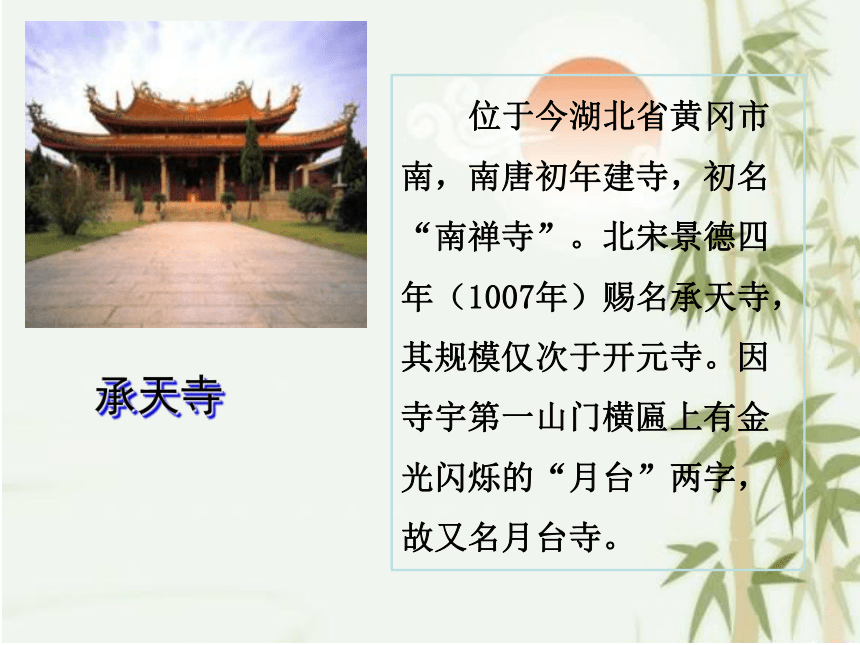 承天寺

位于今湖北省黄冈市南，南唐初年建寺，初名“南禅寺”。北宋景德四年（1007年）赐名承天寺，其规模仅次于开元寺。因寺宇第一山门横匾上有金光闪烁的“月台”两字，故又名月台寺。